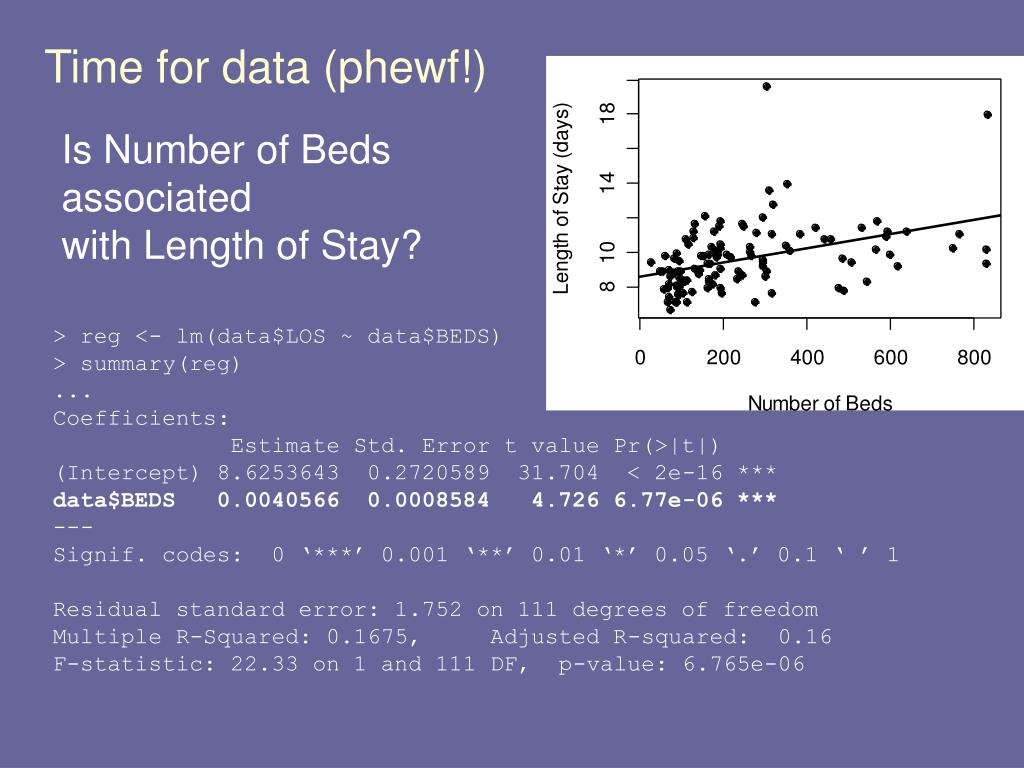 Time for data (phewf!)

Is Number of Beds associated with Length of Stay?

Length of Stay (days)

8 10 14 18

0 200 400 600 800

Number of Beds

> reg <- lm(data$LOS ~ data$BEDS)
> summary(reg)
...
Coefficients:
Estimate Std. Error t value Pr(>|t|)
(Intercept) 8.6253643 0.2720589 31.704 < 2e-16 ***
data$BEDS 0.0040566 0.0008584 4.726 6.77e-06 ***
---
Signif. codes: 0 ‘***’ 0.001 ‘**’ 0.01 ‘*’ 0.05 ‘.’ 0.1 ‘ ’ 1

Residual standard error: 1.752 on 111 degrees of freedom
Multiple R-Squared: 0.1675, Adjusted R-squared: 0.16
F-statistic: 22.33 on 1 and 111 DF, p-value: 6.765e-06